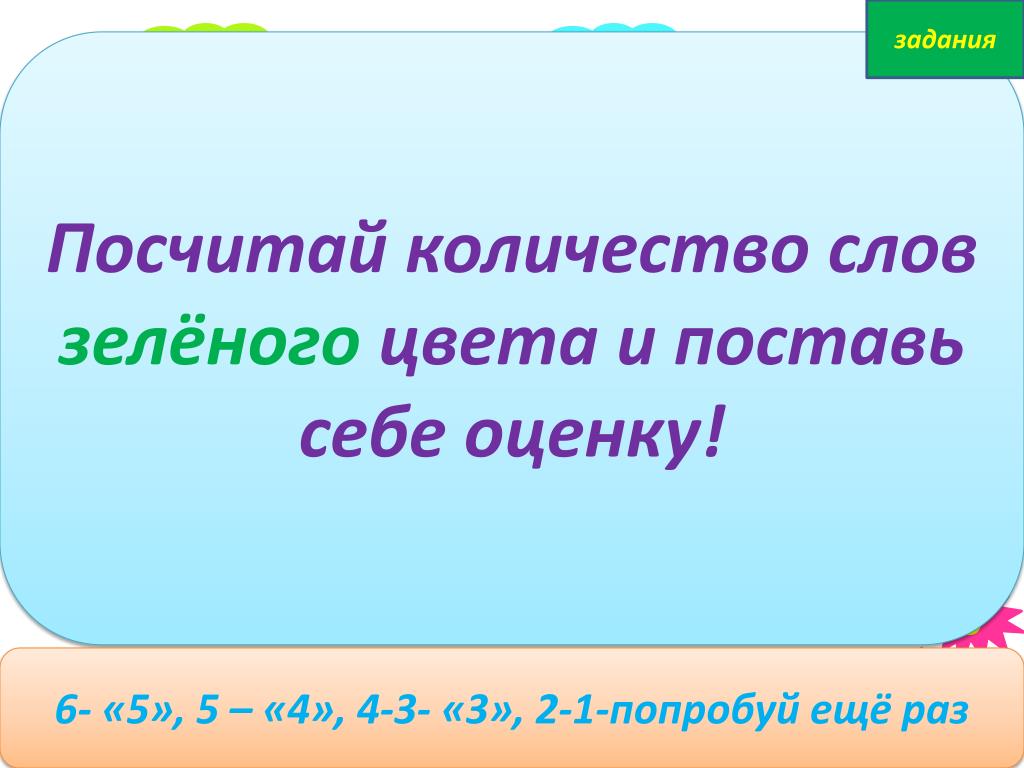 задания

Посчитай количество слов зелёного цвета и поставь себе оценку!

6- «5», 5 – «4», 4-3- «3», 2-1-попробуй ещё раз